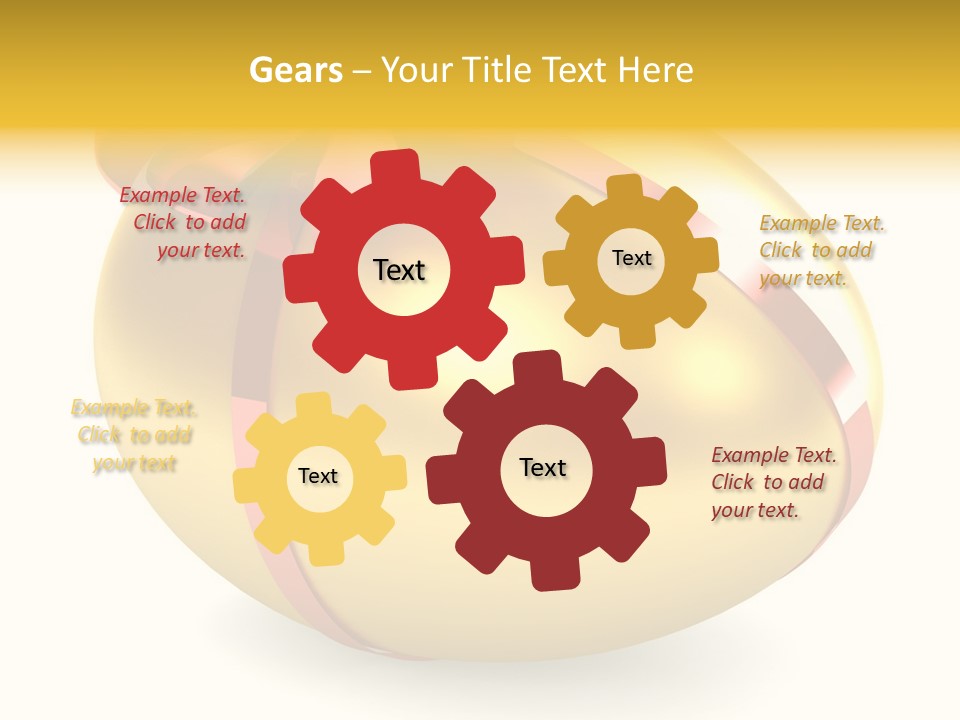 Gears – Your Title Text Here

Example Text. Click to add your text.

Text

Text

Example Text. Click to add your text.

Example Text. Click to add your text

Text

Text

Example Text. Click to add your text.